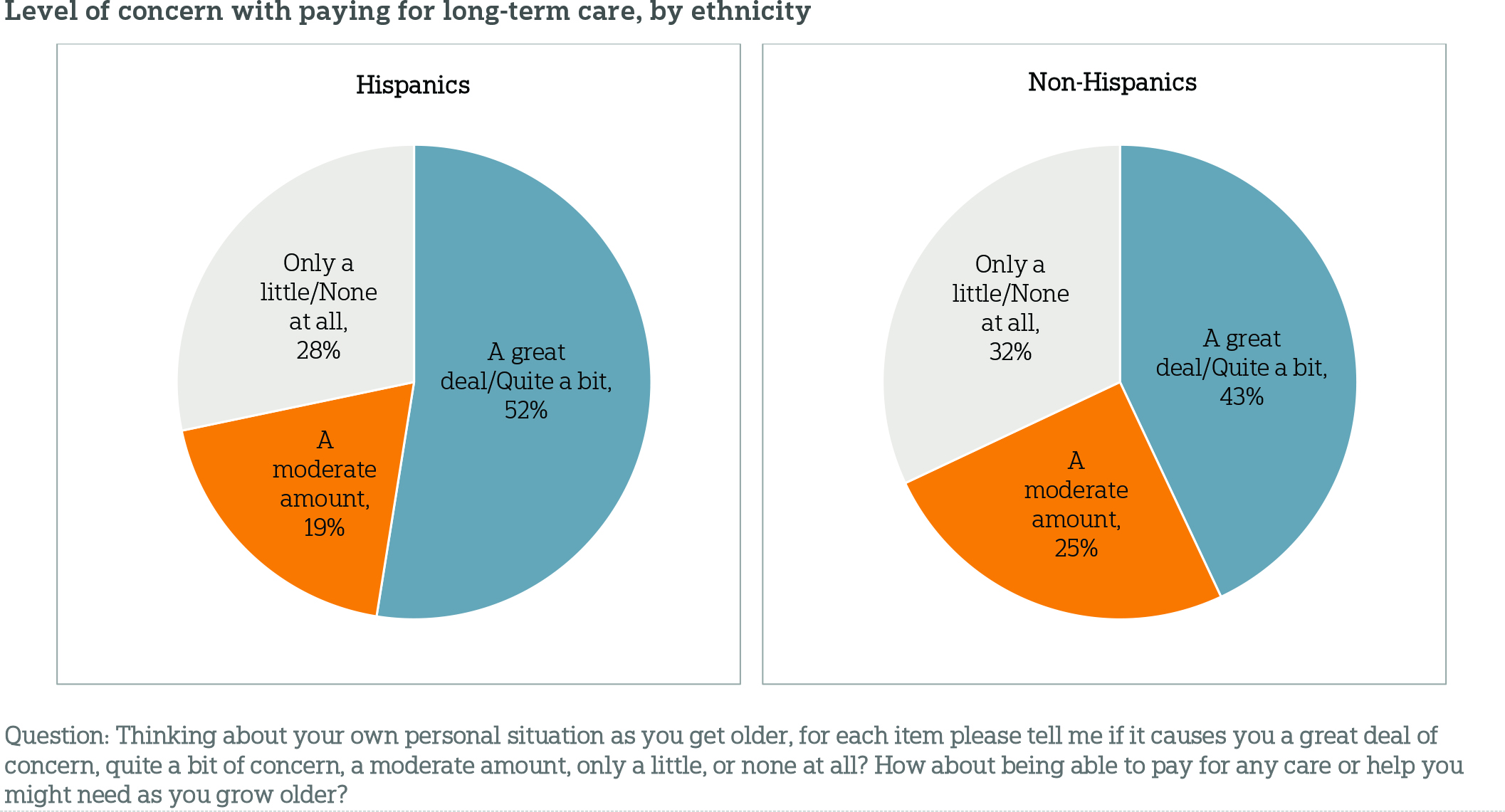 Level of concern with paying for long-term care, by ethnicity

Hispanics

Only a little/None at all, 28%

A great deal/Quite a bit, 52%

A moderate amount, 19%

Non-Hispanics

Only a little/None at all, 32%

A great deal/Quite a bit, 43%

A moderate amount, 25%

Question: Thinking about your own personal situation as you get older, for each item please tell me if it causes you a great deal of concern, quite a bit of concern, a moderate amount, only a little, or none at all? How about being able to pay for any care or help you might need as you grow older?